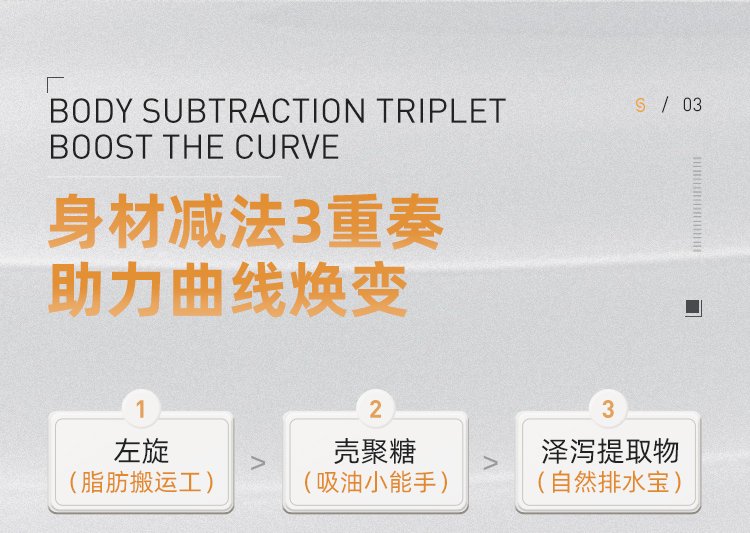 BODY SUBTRACTION TRIPLET
BOOST THE CURVE

S / 03

身材减法3重奏
助力曲线焕变

1
左旋
（脂肪搬运工）

>

2
壳聚糖
（吸油小能手）

>

3
泽泻提取物
（自然排水宝）